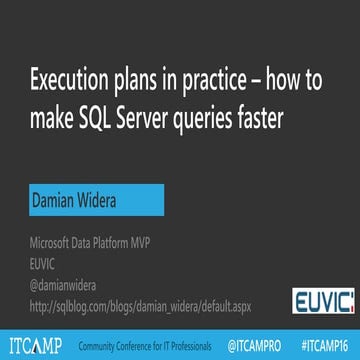 Execution plans in practice – how to make SQL Server queries faster

Damian Widera

Microsoft Data Platform MVP
EUVIC
@damianwidera
http://sqlblog.com/blogs/damian_widera/default.aspx

EUVIC

ITCAMP Community Conference for IT Professionals @ITCAMPRO #ITCAMP16